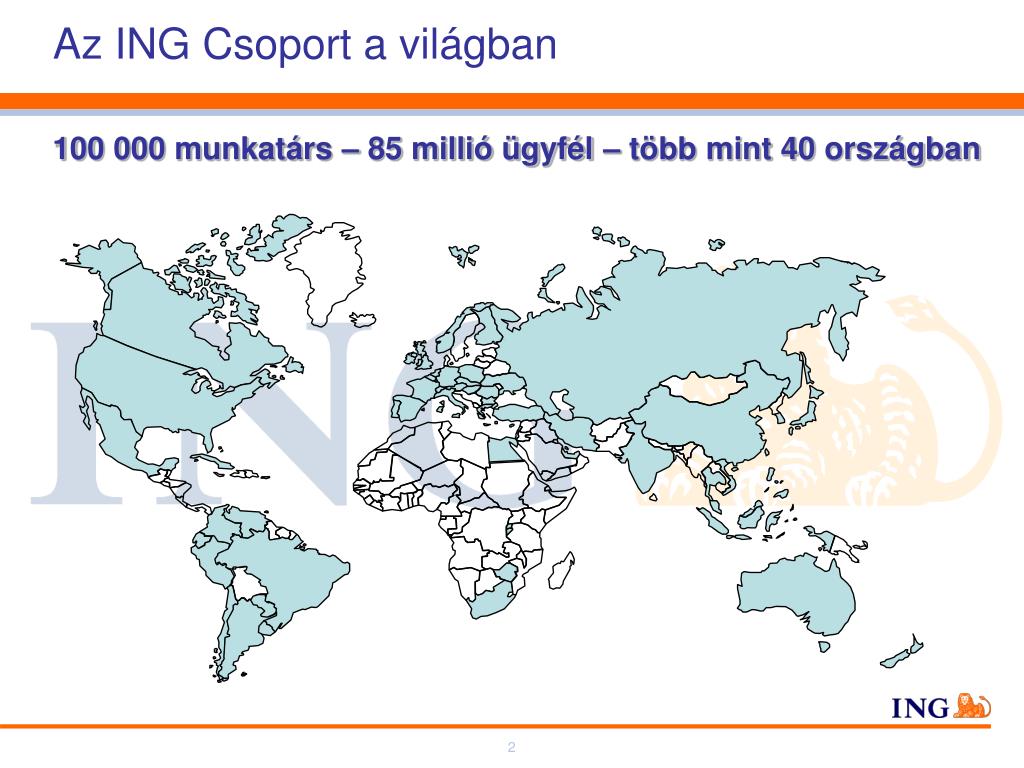 Az ING Csoport a világban

100 000 munkatárs – 85 millió ügyfél – több mint 40 országban

ING

ING

2